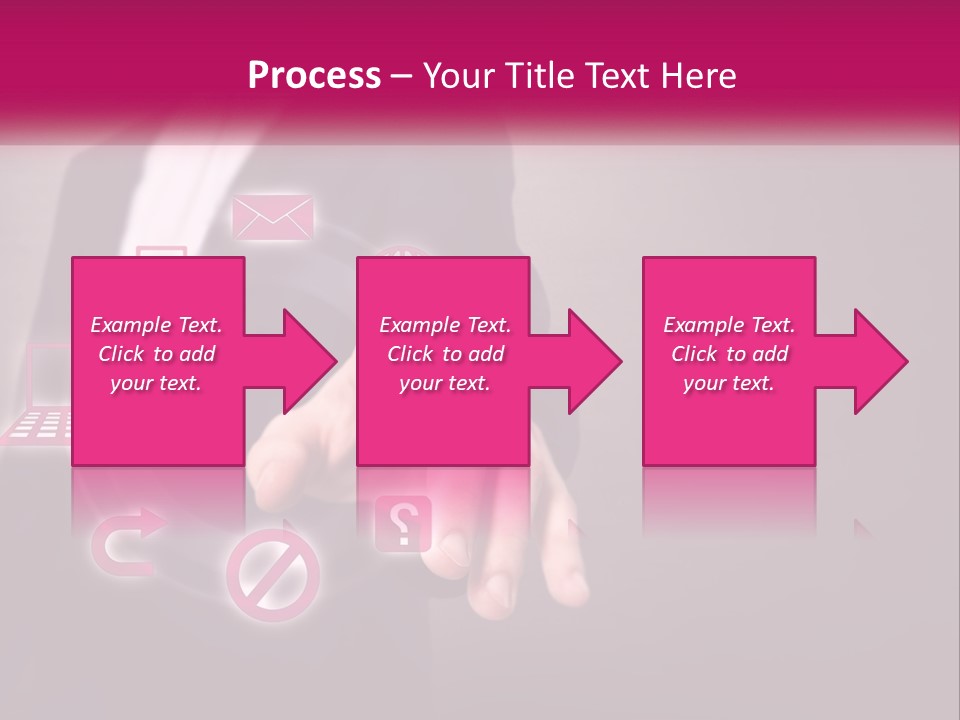 Process – Your Title Text Here

Example Text. Click to add your text.

Example Text. Click to add your text.

Example Text. Click to add your text.